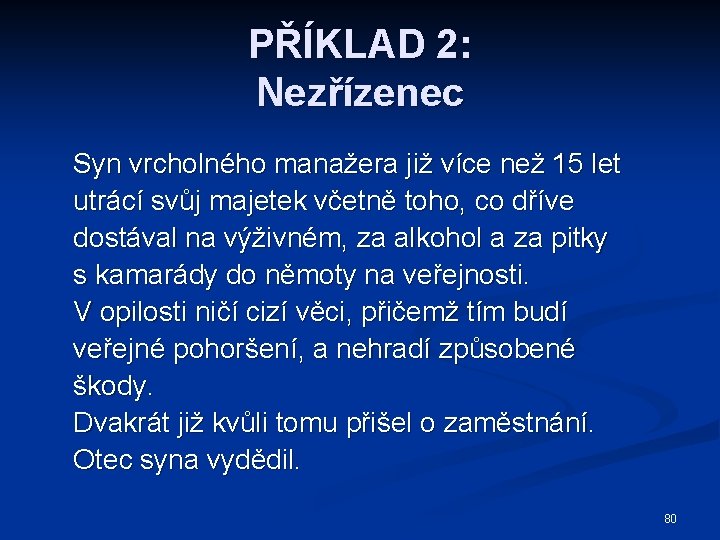 PŘÍKLAD 2:
Nezřízenec

Syn vrcholného manažera již více než 15 let utrácí svůj majetek včetně toho, co dříve dostával na výživném, za alkohol a za pitky s kamarády do němoty na veřejnosti.
V opilosti ničí cizí věci, přičemž tím budí veřejné pohoršení, a nehradí způsobené škody.
Dvakrát již kvůli tomu přišel o zaměstnání.
Otec syna vydědil.

80